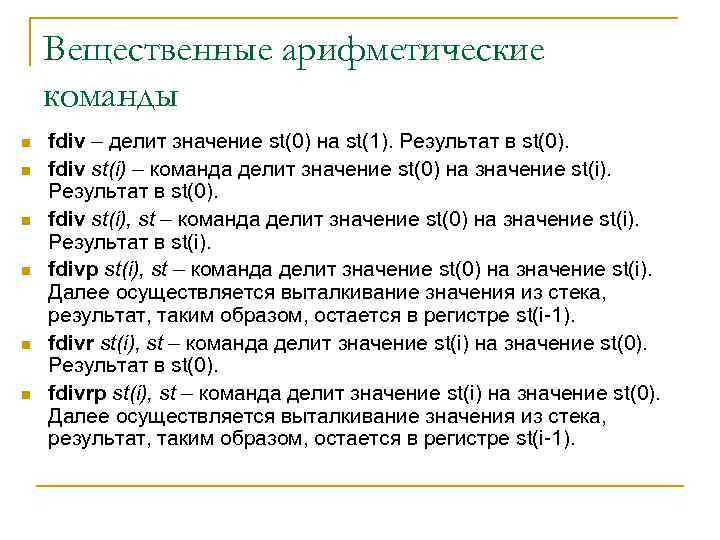 Вещественные арифметические команды

- fdiv – делит значение st(0) на st(1). Результат в st(0).
- fdiv st(i) – команда делит значение st(0) на значение st(i). Результат в st(0).
- fdiv st(i), st – команда делит значение st(0) на значение st(i). Результат в st(i).
- fdivp st(i), st – команда делит значение st(0) на значение st(i). Далее осуществляется выталкивание значения из стека, результат, таким образом, остается в регистре st(i-1).
- fdivr st(i), st – команда делит значение st(i) на значение st(0). Результат в st(0).
- fdivrp st(i), st – команда делит значение st(i) на значение st(0). Далее осуществляется выталкивание значения из стека, результат, таким образом, остается в регистре st(i-1).